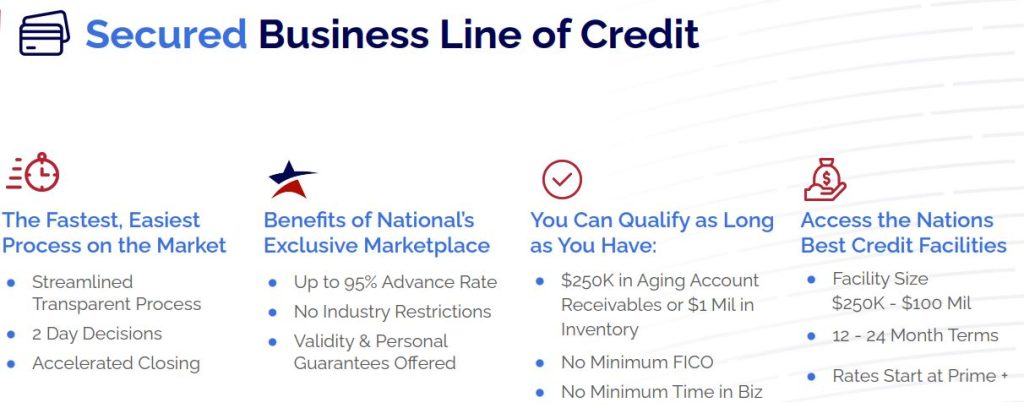 Secured Business Line of Credit

The Fastest, Easiest Process on the Market

- Streamlined Transparent Process
- 2 Day Decisions
- Accelerated Closing

Benefits of National's Exclusive Marketplace

- Up to 95% Advance Rate
- No Industry Restrictions
- Validity & Personal Guarantees Offered

You Can Qualify as Long as You Have:

- \$250K in Aging Account Receivables or \$1 Mil in Inventory
- No Minimum FICO
- No Minimum Time in Biz

Access the Nations Best Credit Facilities

- Facility Size \$250K - \$100 Mil
- 12 - 24 Month Terms
- Rates Start at Prime +